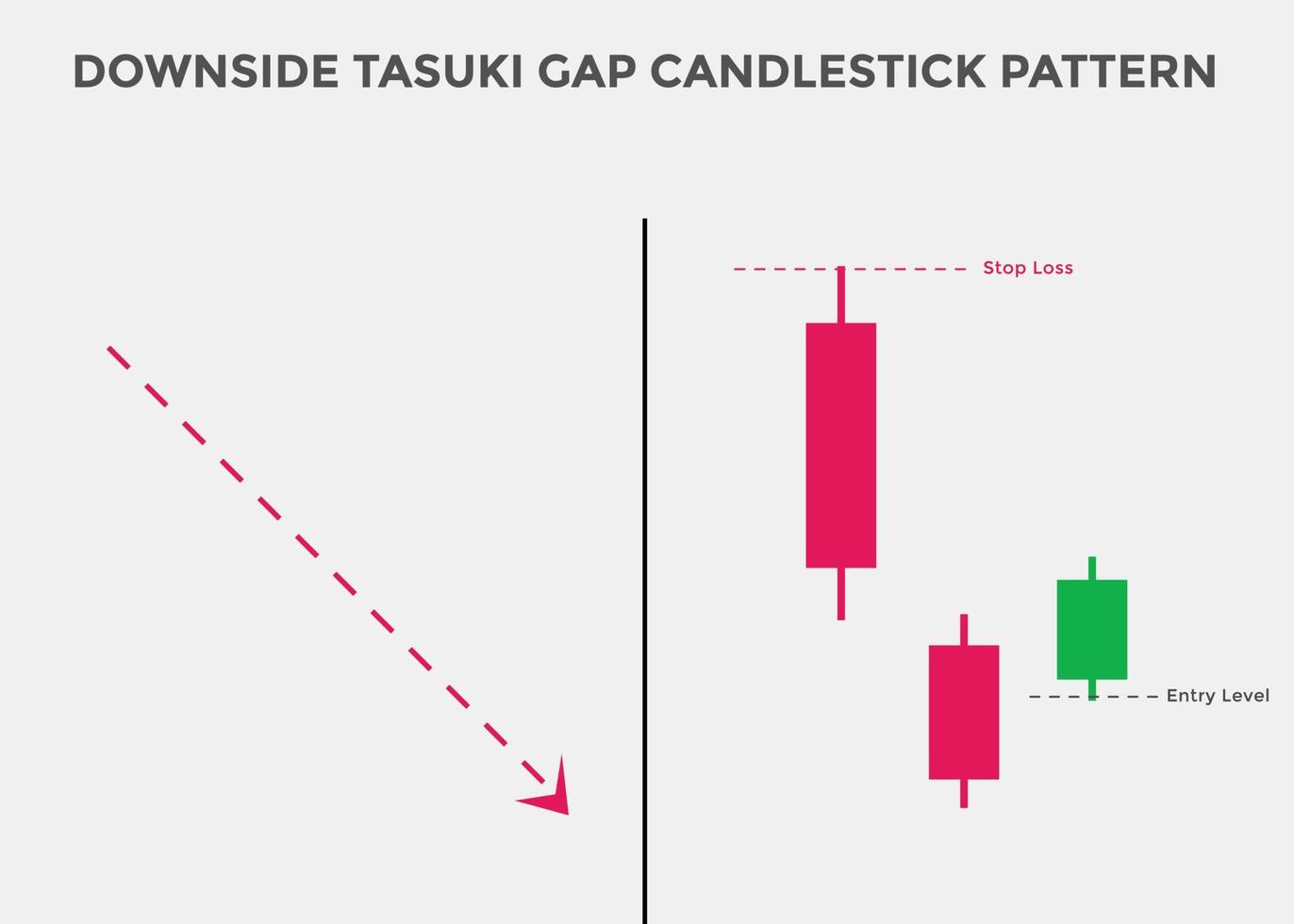 DOWNSIDE TASUKI GAP CANDLESTICK PATTERN

Stop Loss

Entry Level